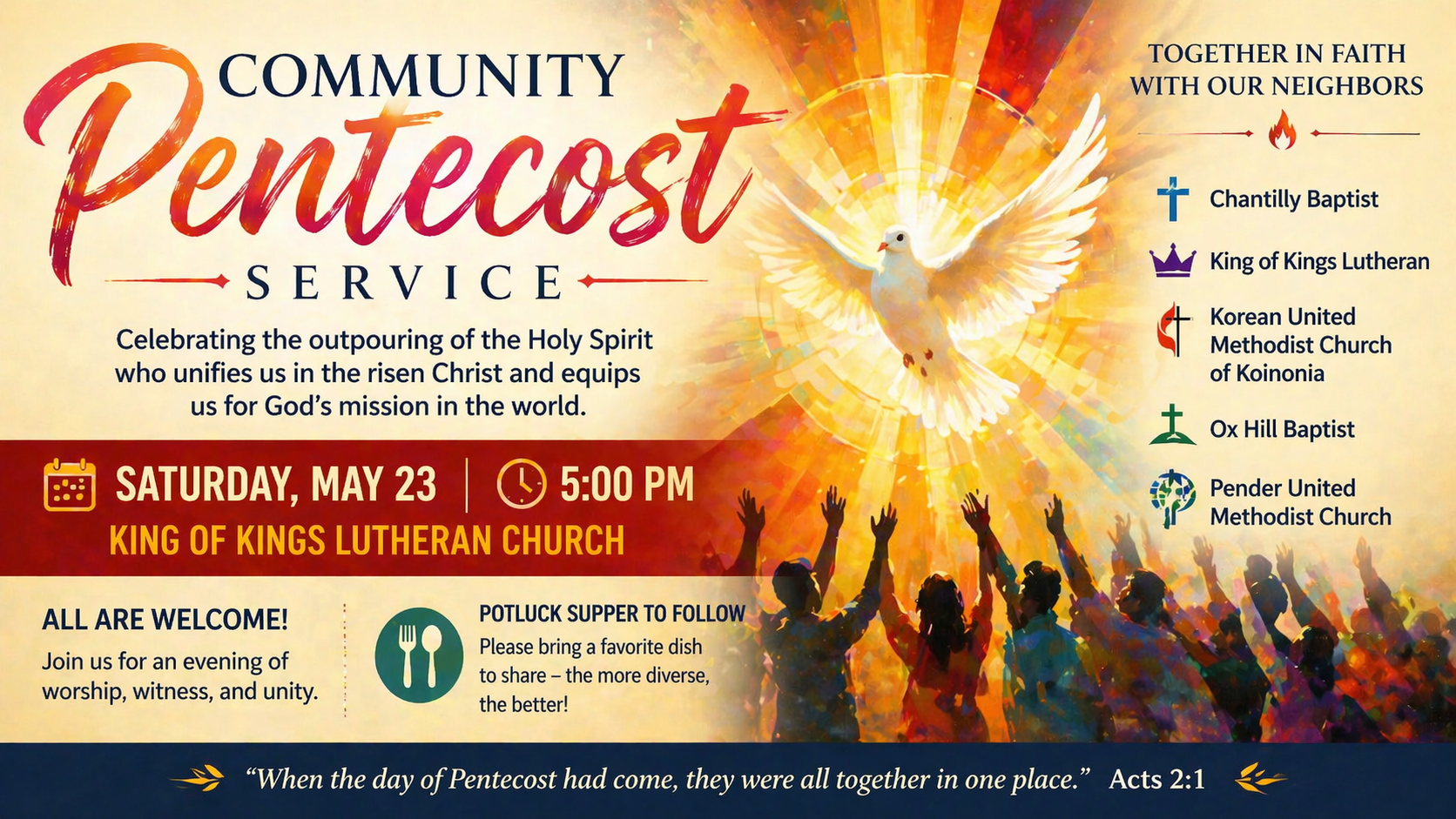 COMMUNITY
Pentecost
SERVICE

Celebrating the outpouring of the Holy Spirit who unifies us in the risen Christ and equips us for God's mission in the world.

SATURDAY, MAY 23 | 5:00 PM
KING OF KINGS LUTHERAN CHURCH

ALL ARE WELCOME!
Join us for an evening of worship, witness, and unity.

POTLUCK SUPPER TO FOLLOW
Please bring a favorite dish to share – the more diverse, the better!

TOGETHER IN FAITH WITH OUR NEIGHBORS

Chantilly Baptist
King of Kings Lutheran
Korean United Methodist Church of Koinonia
Ox Hill Baptist
Pender United Methodist Church

"When the day of Pentecost had come, they were all together in one place." Acts 2:1